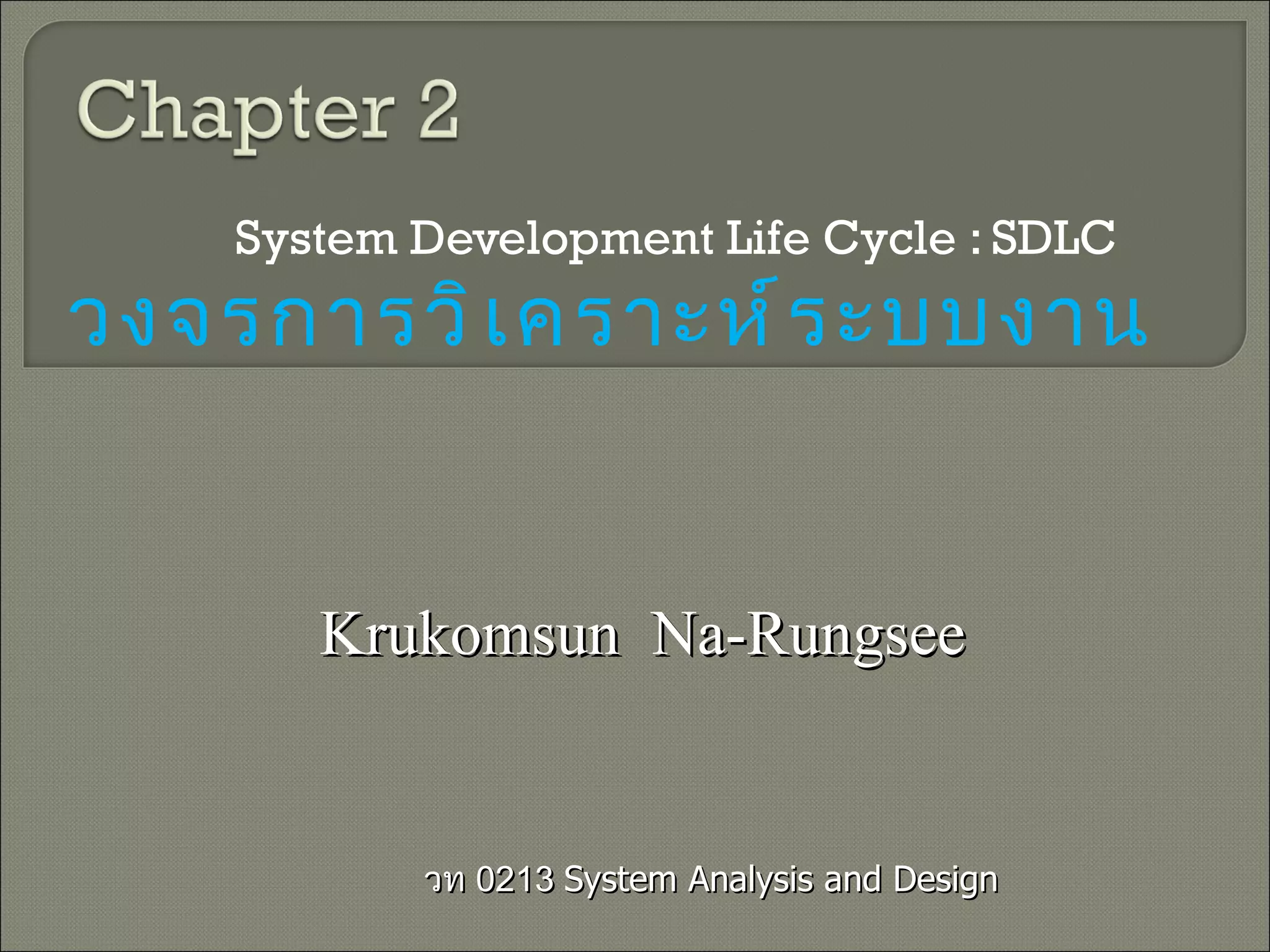 Chapter 2

System Development Life Cycle : SDLC

วงจรการวิเคราะห์ระบบงาน

Krukomsun Na-Rungsee

วท 0213 System Analysis and Design